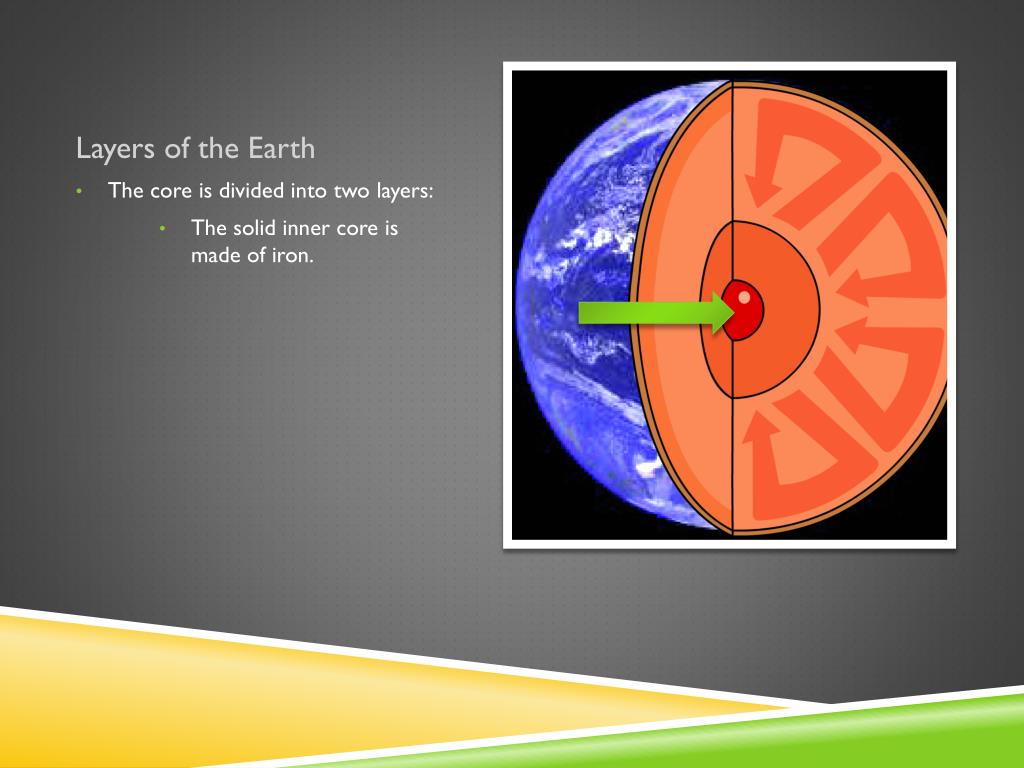 Layers of the Earth

• The core is divided into two layers:

• The solid inner core is made of iron.